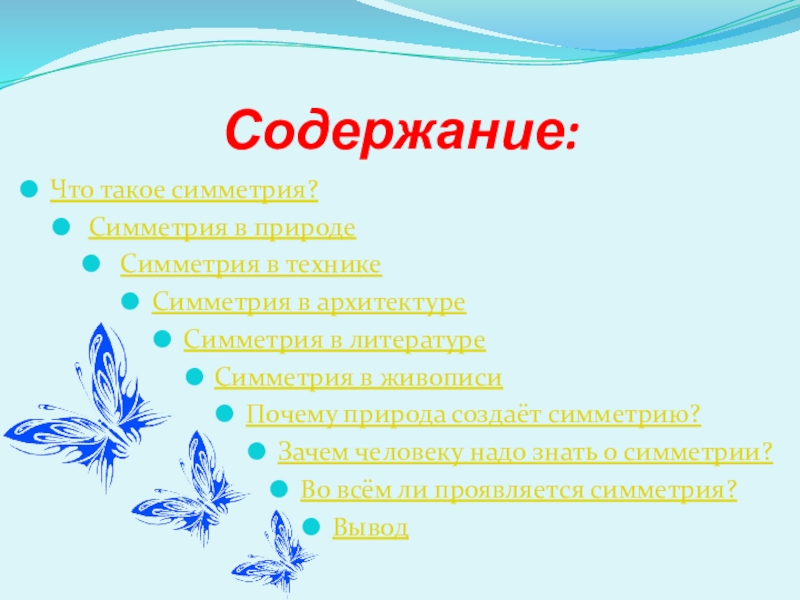 Содержание:

Что такое симметрия?
Симметрия в природе
Симметрия в технике
Симметрия в архитектуре
Симметрия в литературе
Симметрия в живописи
Почему природа создаёт симметрию?
Зачем человеку надо знать о симметрии?
Во всём ли проявляется симметрия?
Вывод